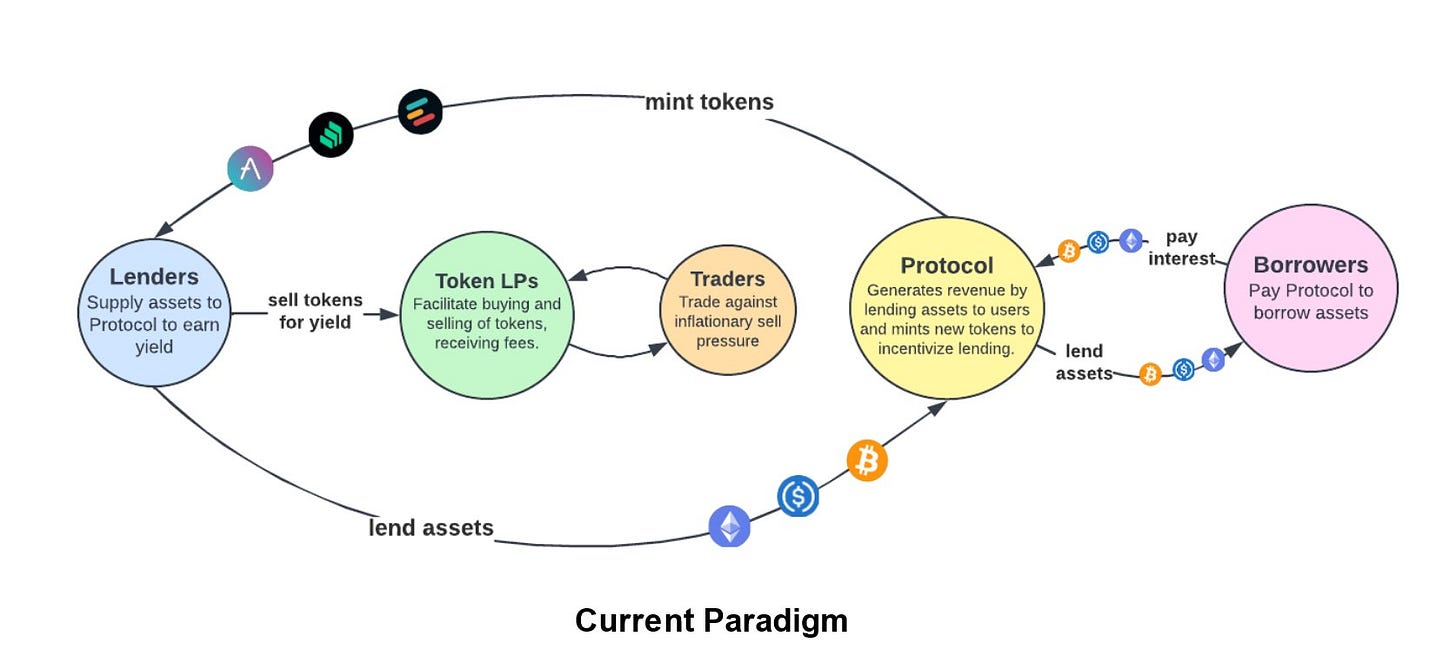 mint tokens

Lenders
Supply assets to Protocol to earn yield

sell tokens for yield

Token LPs
Facilitate buying and selling of tokens, receiving fees.

Traders
Trade against inflationary sell pressure

Protocol
Generates revenue by lending assets to users and mints new tokens to incentivize lending.

pay interest

Borrowers
Pay Protocol to borrow assets

lend assets

lend assets

Current Paradigm